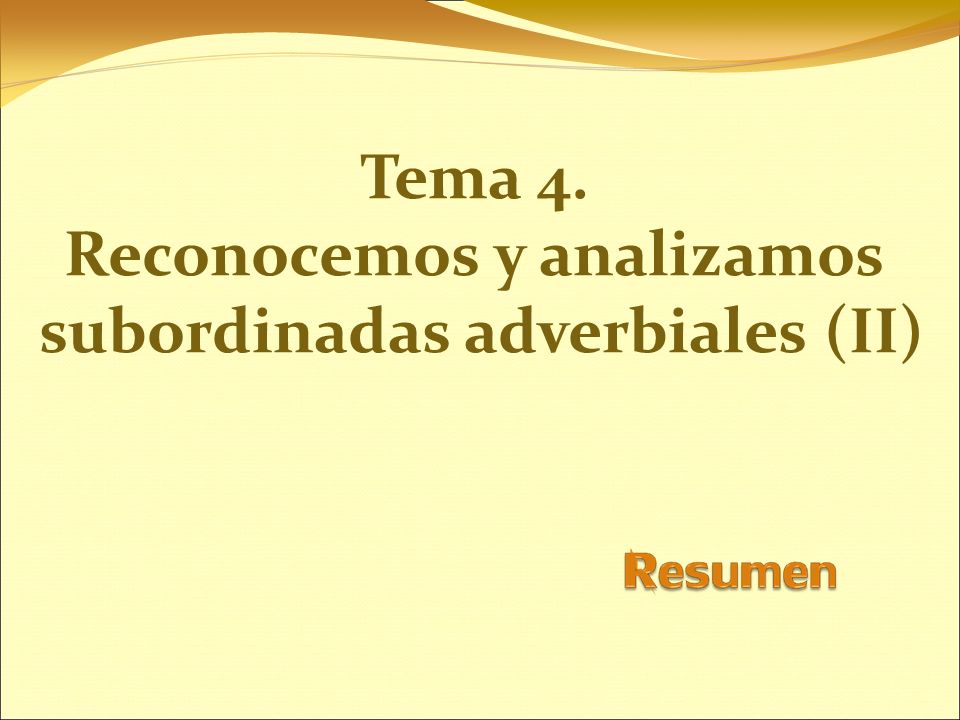 Tema 4.
Reconocemos y analizamos subordinadas adverbiales (II)

Resumen